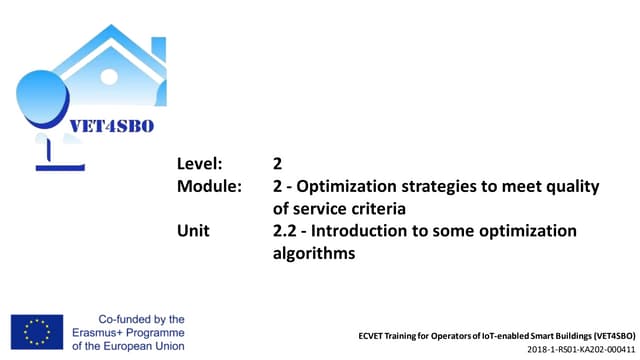 VET4SBO

Level: 2
Module: 2 - Optimization strategies to meet quality of service criteria
Unit 2.2 - Introduction to some optimization algorithms

Co-funded by the Erasmus+ Programme of the European Union

ECVET Training for Operators of IoT-enabled Smart Buildings (VET4SBO)
2018-1-RS01-KA202-000411